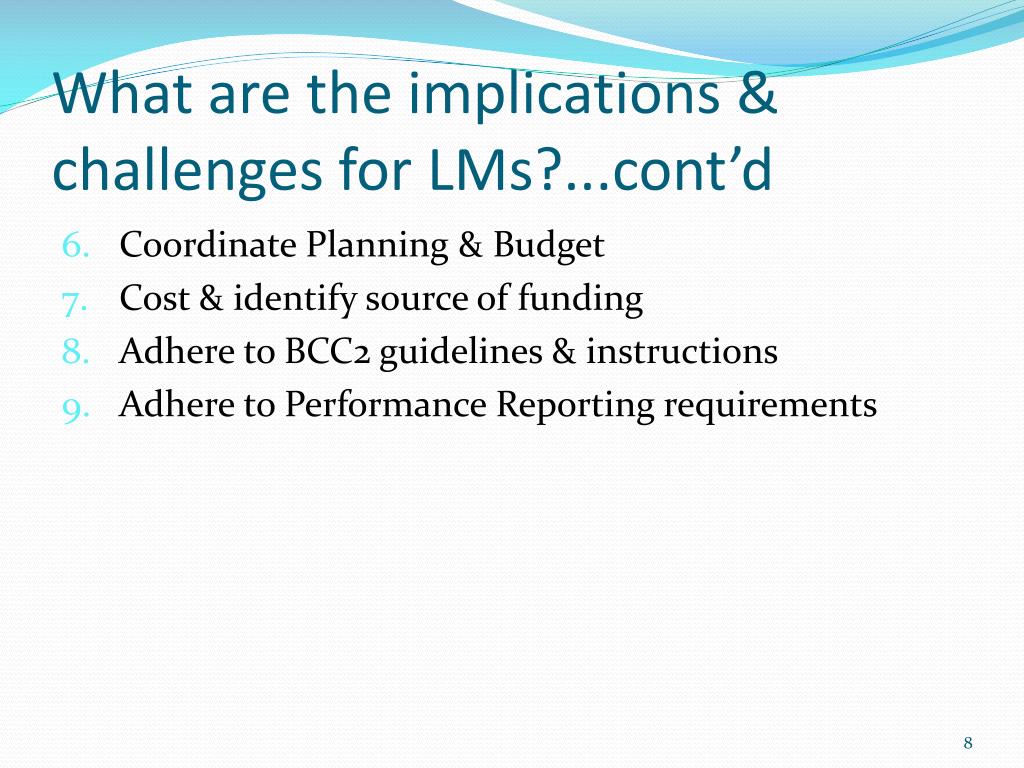 What are the implications & challenges for LMs?...cont’d

6. Coordinate Planning & Budget
7. Cost & identify source of funding
8. Adhere to BCC2 guidelines & instructions
9. Adhere to Performance Reporting requirements

8